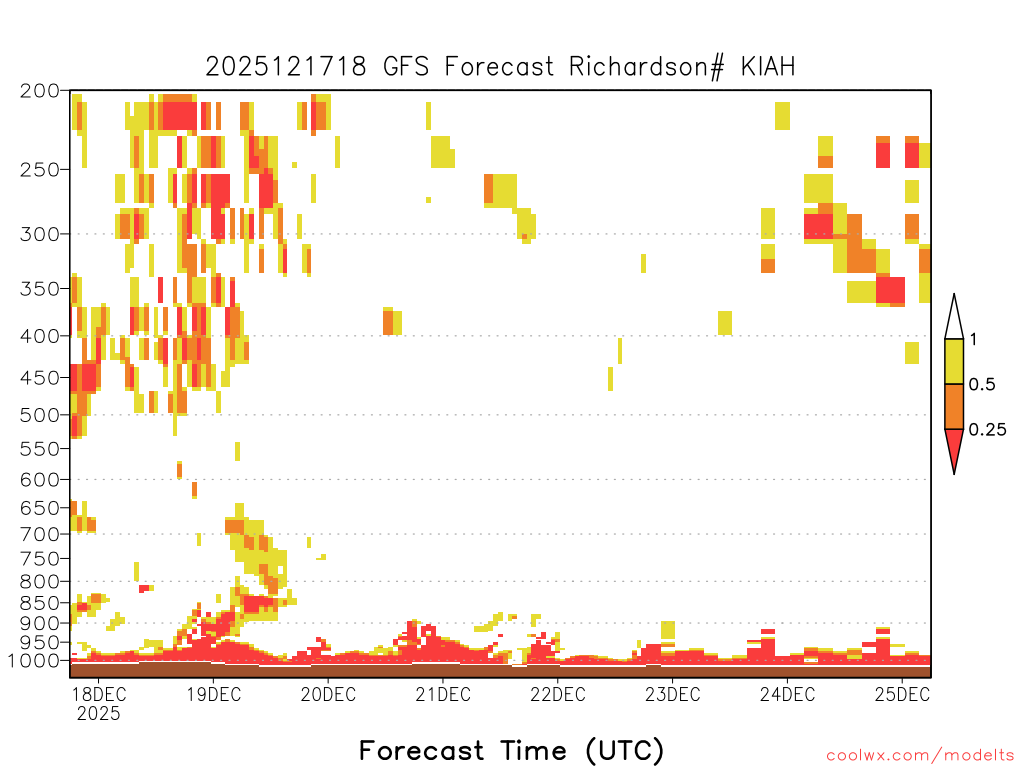 2025121718 GFS Forecast Richardson# KIAH

200
250
300
350
400
450
500
550
600
650
700
750
800
850
900
950
1000

1
0.5
0.25

18DEC
2025
19DEC
20DEC
21DEC
22DEC
23DEC
24DEC
25DEC

Forecast Time (UTC)

coolwx.com/modelts